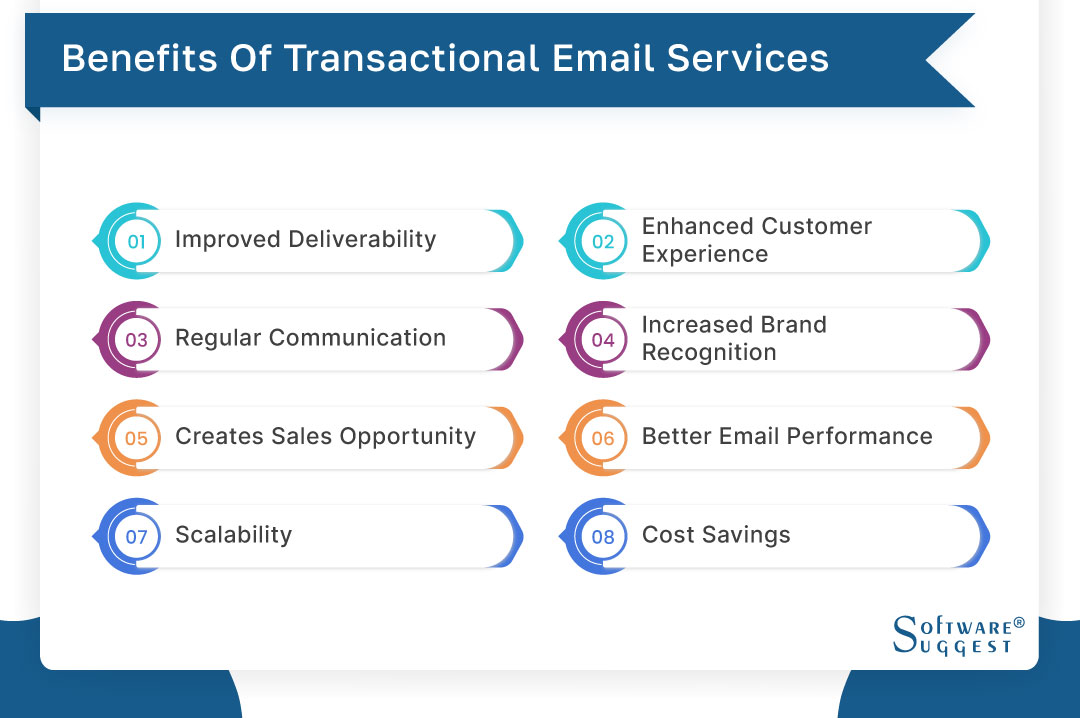 Benefits Of Transactional Email Services

01 Improved Deliverability

02 Enhanced Customer Experience

03 Regular Communication

04 Increased Brand Recognition

05 Creates Sales Opportunity

06 Better Email Performance

07 Scalability

08 Cost Savings

SOFTWARE® SUGGEST